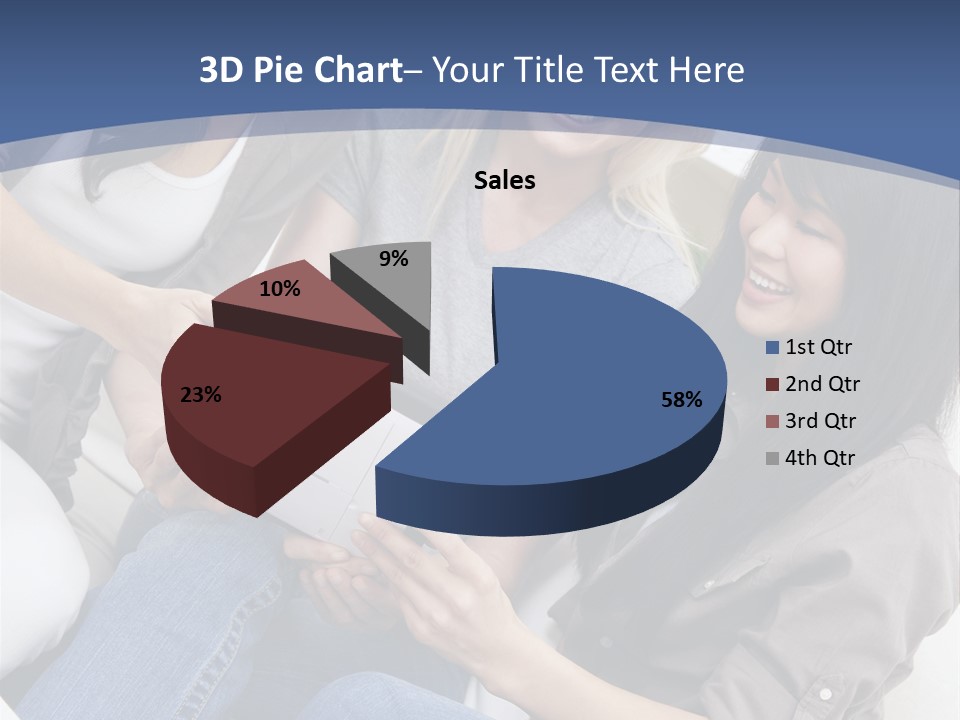 3D Pie Chart– Your Title Text Here

Sales

9%

10%

23%

58%

1st Qtr
2nd Qtr
3rd Qtr
4th Qtr